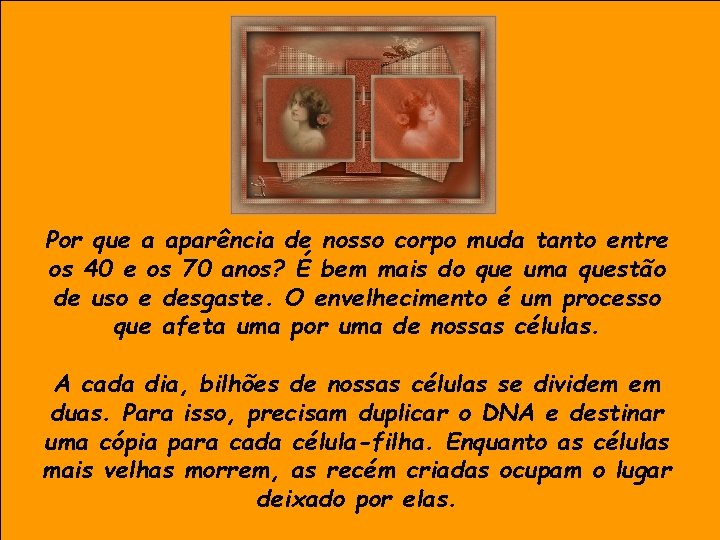 Por que a aparência de nosso corpo muda tanto entre os 40 e os 70 anos? É bem mais do que uma questão de uso e desgaste. O envelhecimento é um processo que afeta uma por uma de nossas células.

A cada dia, bilhões de nossas células se dividem em duas. Para isso, precisam duplicar o DNA e destinar uma cópia para cada célula-filha. Enquanto as células mais velhas morrem, as recém criadas ocupam o lugar deixado por elas.